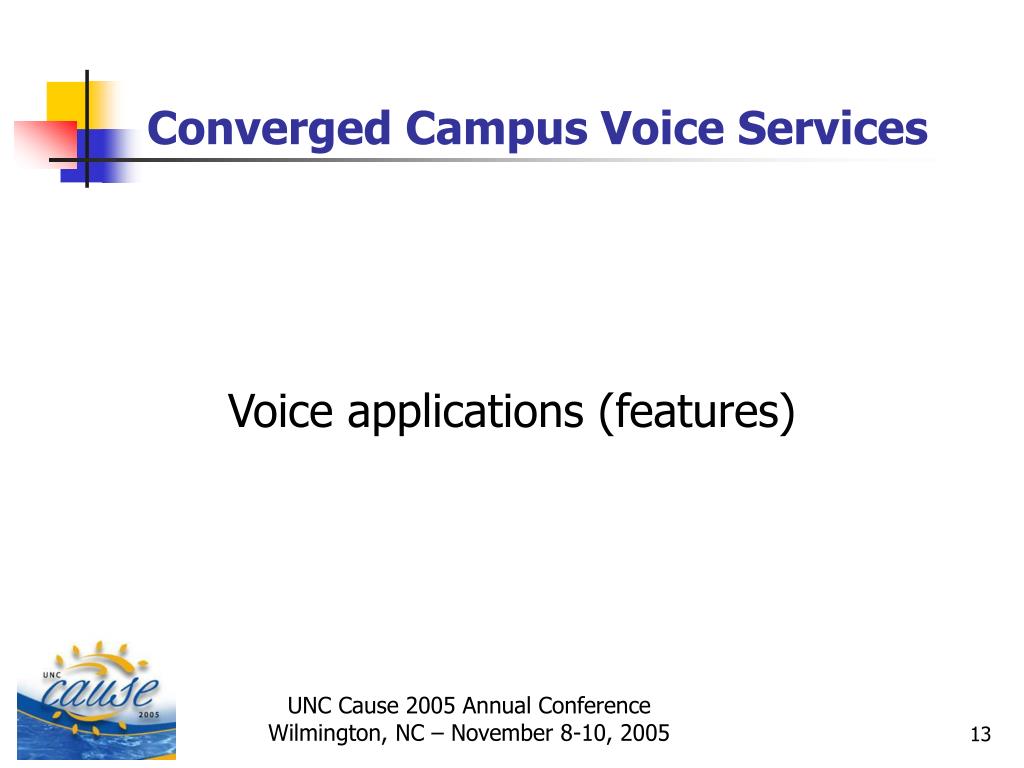 Converged Campus Voice Services

Voice applications (features)

UNC cause 2005

UNC Cause 2005 Annual Conference
Wilmington, NC – November 8-10, 2005

13